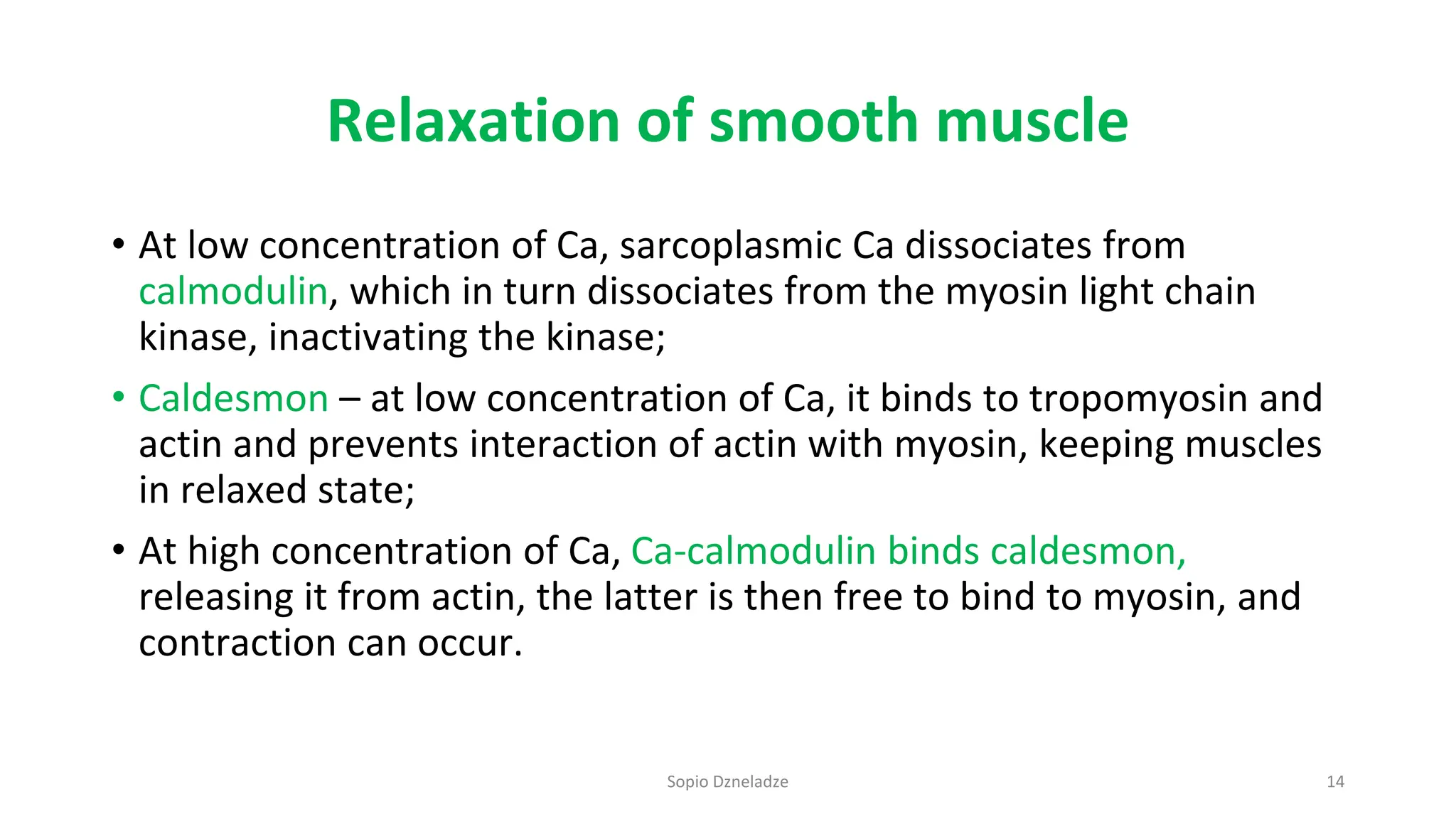 Relaxation of smooth muscle

• At low concentration of Ca, sarcoplasmic Ca dissociates from calmodulin, which in turn dissociates from the myosin light chain kinase, inactivating the kinase;

• Caldesmon – at low concentration of Ca, it binds to tropomyosin and actin and prevents interaction of actin with myosin, keeping muscles in relaxed state;

• At high concentration of Ca, Ca-calmodulin binds caldesmon, releasing it from actin, the latter is then free to bind to myosin, and contraction can occur.

Sopio Dzneladze

14